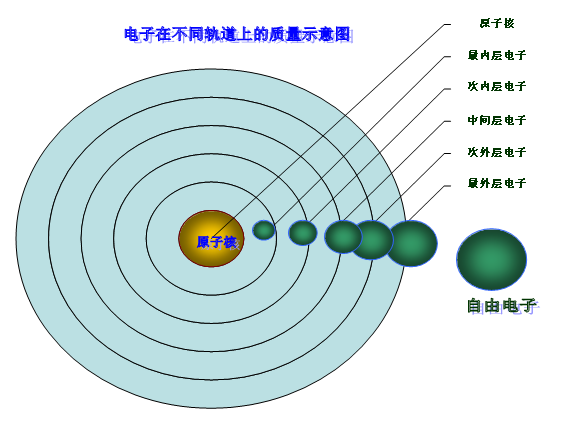 电子在不同轨道上的质量示意图

原子核
最内层电子
次内层电子
中间层电子
次外层电子
最外层电子

原子核

自由电子